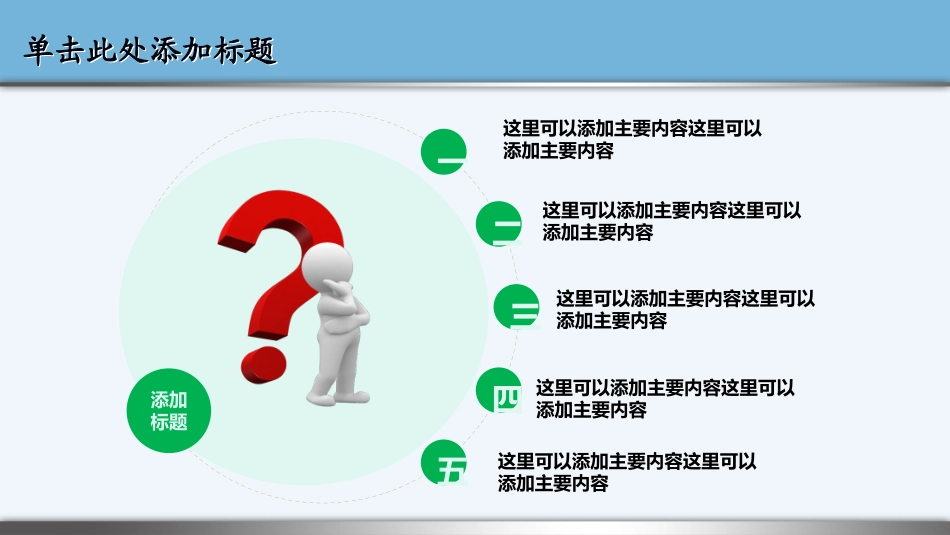 单击此处添加标题

添加标题

一
这里可以添加主要内容这里可以添加主要内容

二
这里可以添加主要内容这里可以添加主要内容

三
这里可以添加主要内容这里可以添加主要内容

四
这里可以添加主要内容这里可以添加主要内容

五
这里可以添加主要内容这里可以添加主要内容